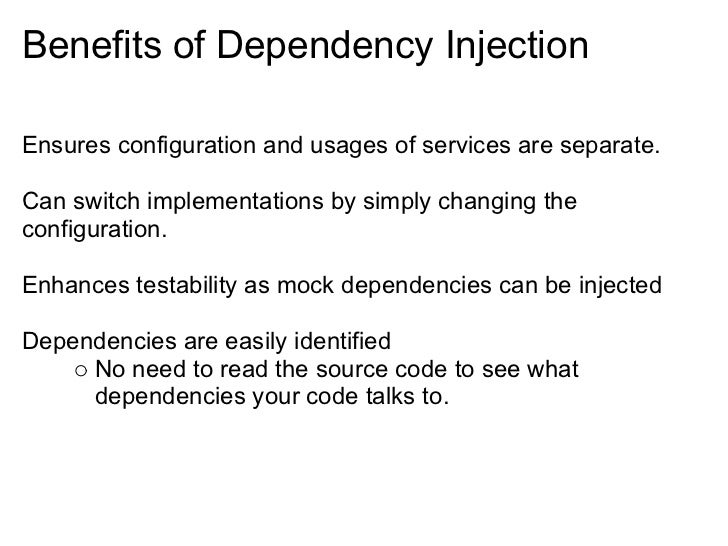 Benefits of Dependency Injection

Ensures configuration and usages of services are separate.

Can switch implementations by simply changing the configuration.

Enhances testability as mock dependencies can be injected

Dependencies are easily identified
○ No need to read the source code to see what dependencies your code talks to.